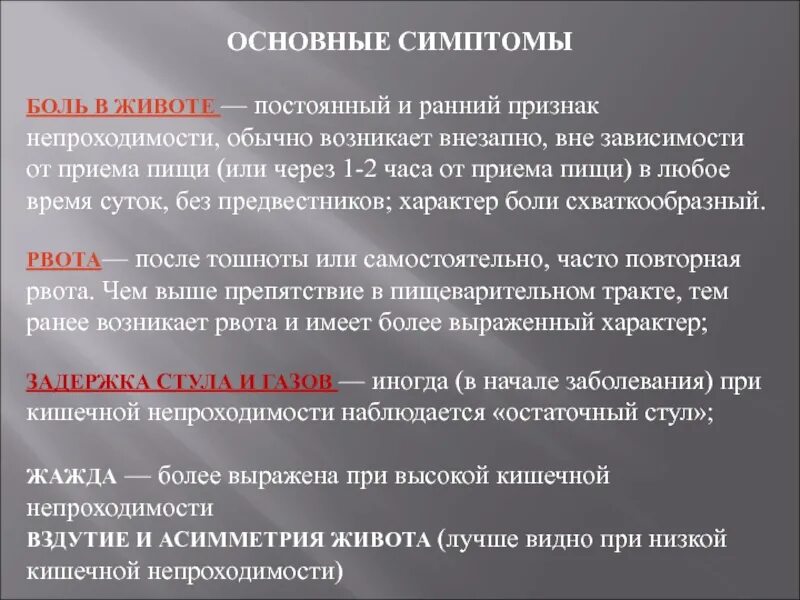 ОСНОВНЫЕ СИМПТОМЫ

БОЛЬ В ЖИВОТЕ — постоянный и ранний признак непроходимости, обычно возникает внезапно, вне зависимости от приема пищи (или через 1-2 часа от приема пищи) в любое время суток, без предвестников; характер боли схваткообразный.

РВОТА— после тошноты или самостоятельно, часто повторная рвота. Чем выше препятствие в пищеварительном тракте, тем ранее возникает рвота и имеет более выраженный характер;

ЗАДЕРЖКА СТУЛА И ГАЗОВ — иногда (в начале заболевания) при кишечной непроходимости наблюдается «остаточный стул»;

ЖАЖДА — более выражена при высокой кишечной непроходимости
ВЗДУТИЕ И АСИММЕТРИЯ ЖИВОТА (лучше видно при низкой кишечной непроходимости)